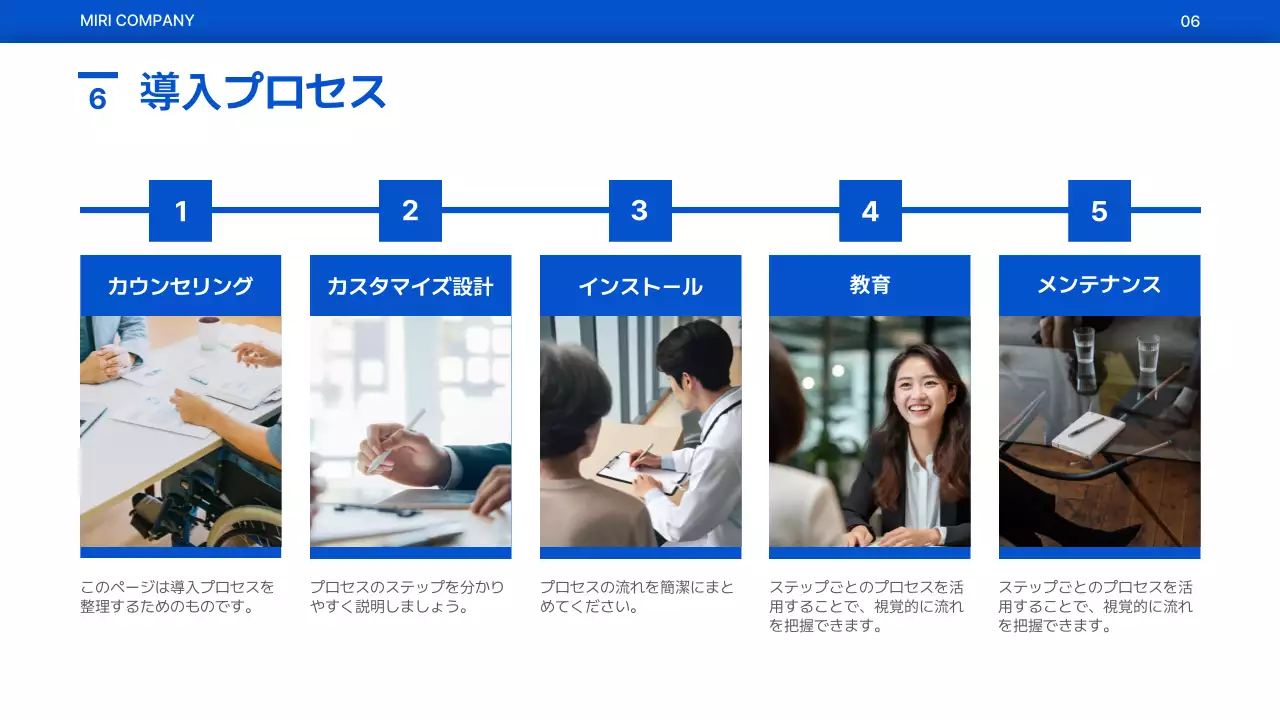 MIRI COMPANY

06

6 導入プロセス

1

カウンセリング

このページは導入プロセスを整理するためのものです。

2

カスタマイズ設計

プロセスのステップを分かりやすく説明しましょう。

3

インストール

プロセスの流れを簡潔にまとめてください。

4

教育

ステップごとのプロセスを活用することで、視覚的に流れを把握できます。

5

メンテナンス

ステップごとのプロセスを活用することで、視覚的に流れを把握できます。